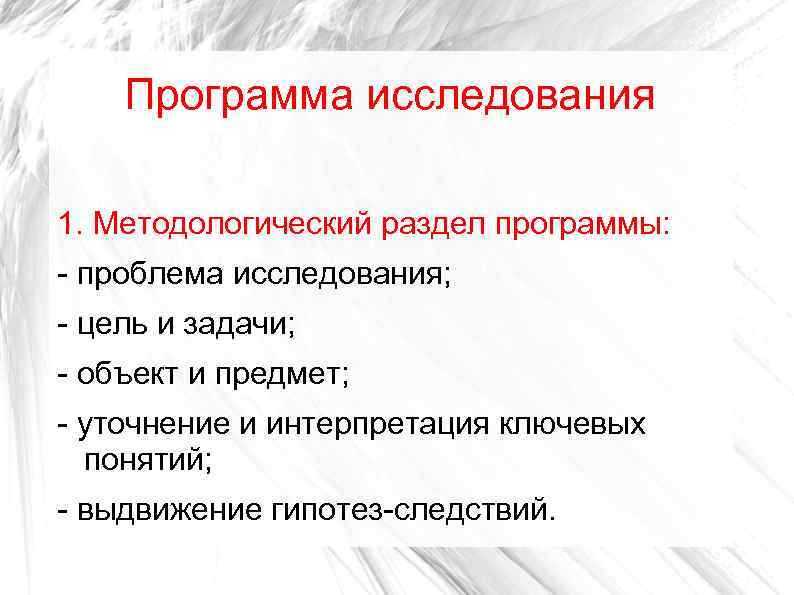 Программа исследования

1. Методологический раздел программы:

- проблема исследования;

- цель и задачи;

- объект и предмет;

- уточнение и интерпретация ключевых понятий;

- выдвижение гипотез-следствий.